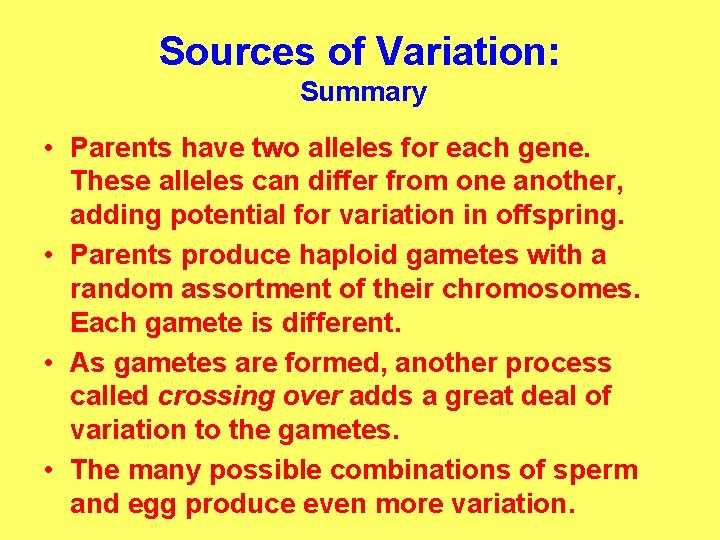 Sources of Variation:
Summary

• Parents have two alleles for each gene. These alleles can differ from one another, adding potential for variation in offspring.
• Parents produce haploid gametes with a random assortment of their chromosomes. Each gamete is different.
• As gametes are formed, another process called crossing over adds a great deal of variation to the gametes.
• The many possible combinations of sperm and egg produce even more variation.